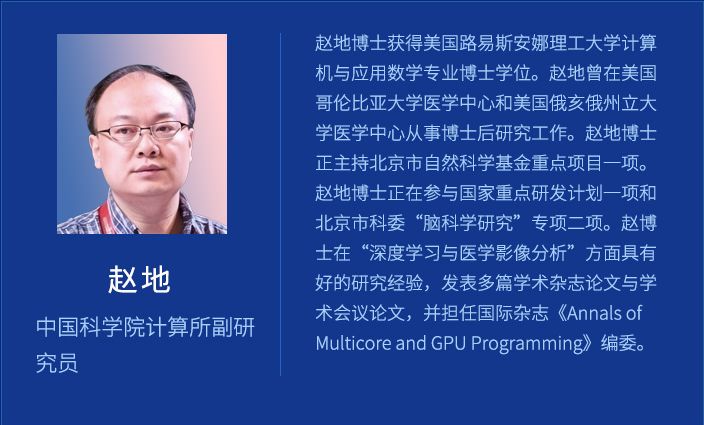 赵地

中国科学院计算所副研究员

赵地博士获得美国路易斯安娜理工大学计算机与应用数学专业博士学位。赵地曾在美国哥伦比亚大学医学中心和美国俄亥俄州立大学医学中心从事博士后研究工作。赵地博士正主持北京市自然科学基金重点项目一项。赵地博士正在参与国家重点研发计划一项和北京市科委“脑科学研究”专项二项。赵博士在“深度学习与医学影像分析”方面具有好的研究经验，发表多篇学术杂志论文与学术会议论文，并担任国际杂志《Annals of Multicore and GPU Programming》编委。